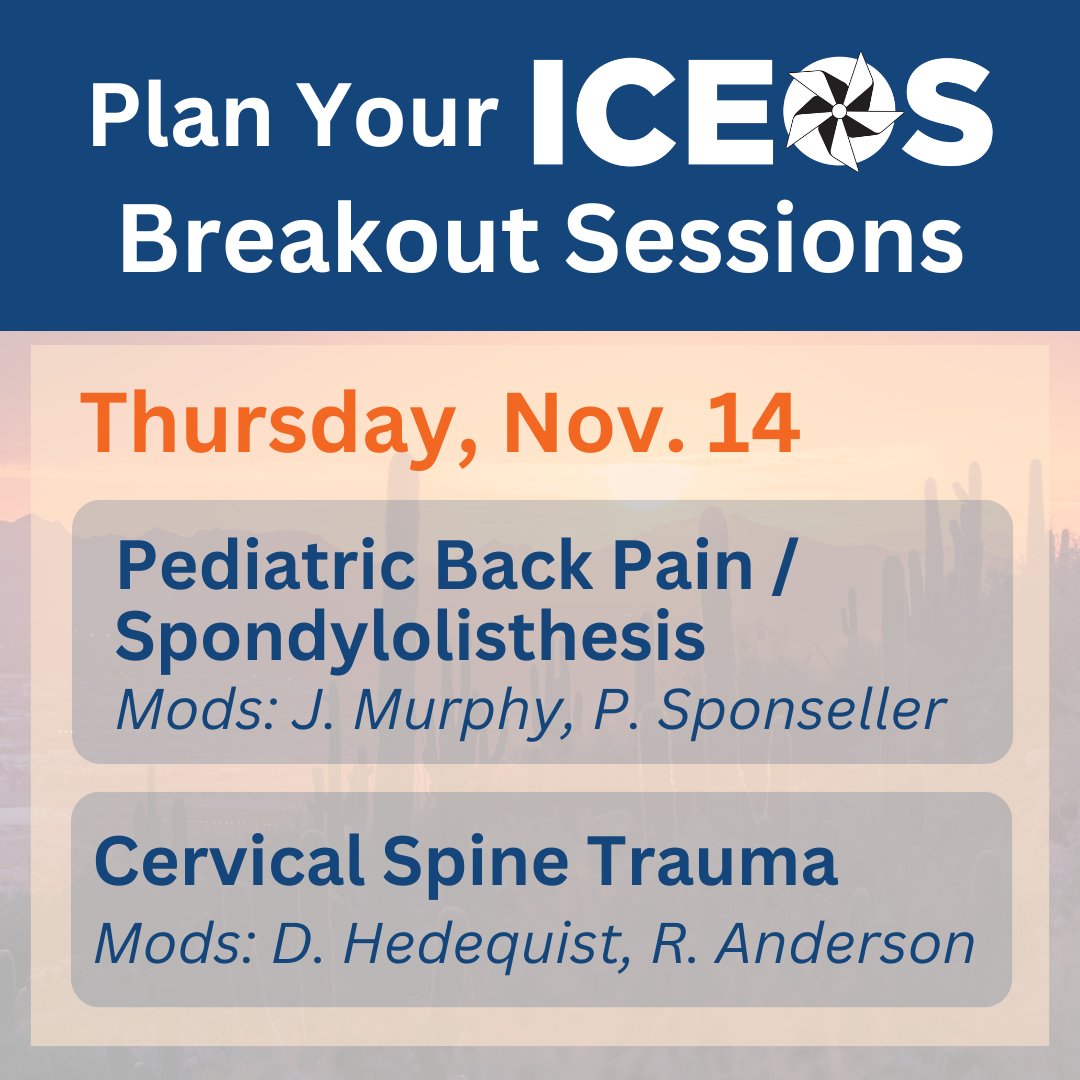 Plan Your ICEOS Breakout Sessions

Thursday, Nov. 14

Pediatric Back Pain / Spondylolisthesis
Mods: J. Murphy, P. Sponseller

Cervical Spine Trauma
Mods: D. Hedequist, R. Anderson